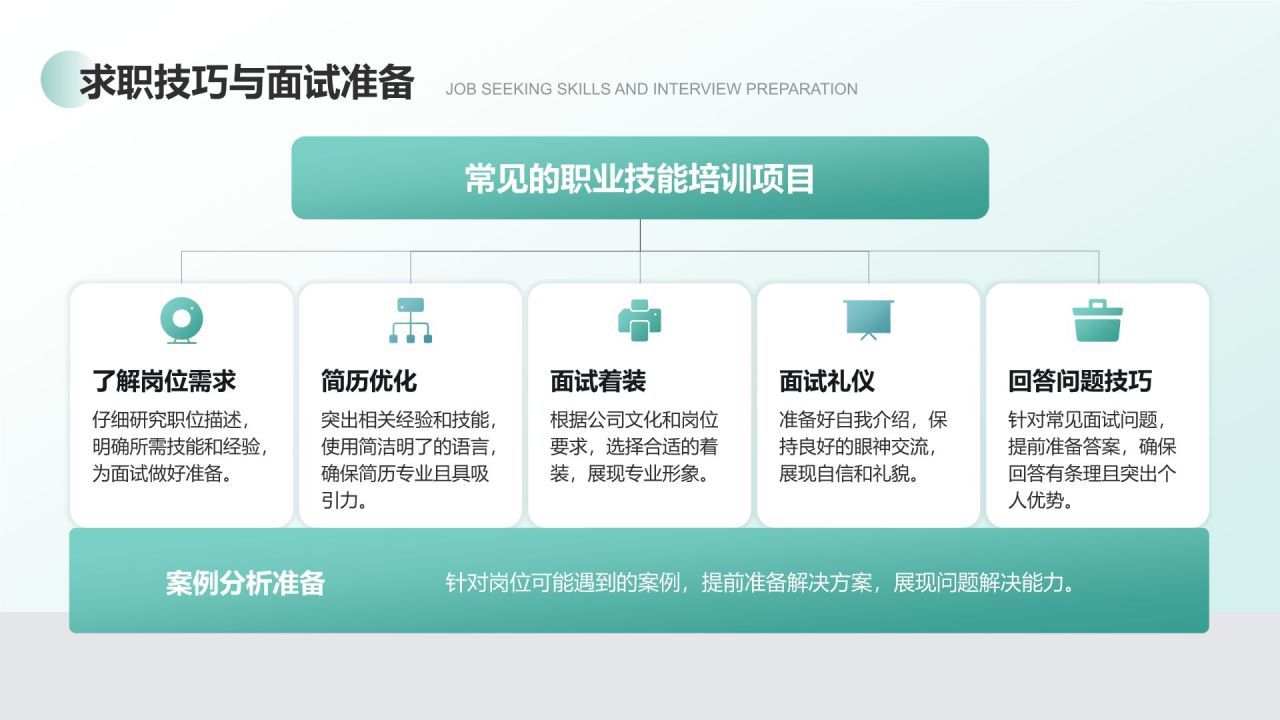 求职技巧与面试准备 JOB SEEKING SKILLS AND INTERVIEW PREPARATION

常见的职业技能培训项目

了解岗位需求
仔细研究职位描述，明确所需技能和经验，为面试做好准备。

简历优化
突出相关经验和技能，使用简洁明了的语言，确保简历专业且具吸引力。

面试着装
根据公司文化和岗位要求，选择合适的着装，展现专业形象。

面试礼仪
准备好自我介绍，保持良好的眼神交流，展现自信和礼貌。

回答问题技巧
针对常见面试问题，提前准备答案，确保回答有条理且突出个人优势。

案例分析准备
针对岗位可能遇到的案例，提前准备解决方案，展现问题解决能力。